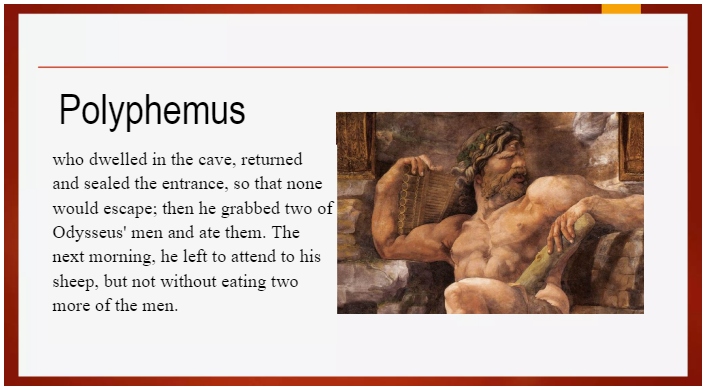 Polyphemus

who dwelled in the cave, returned and sealed the entrance, so that none would escape; then he grabbed two of Odysseus' men and ate them. The next morning, he left to attend to his sheep, but not without eating two more of the men.